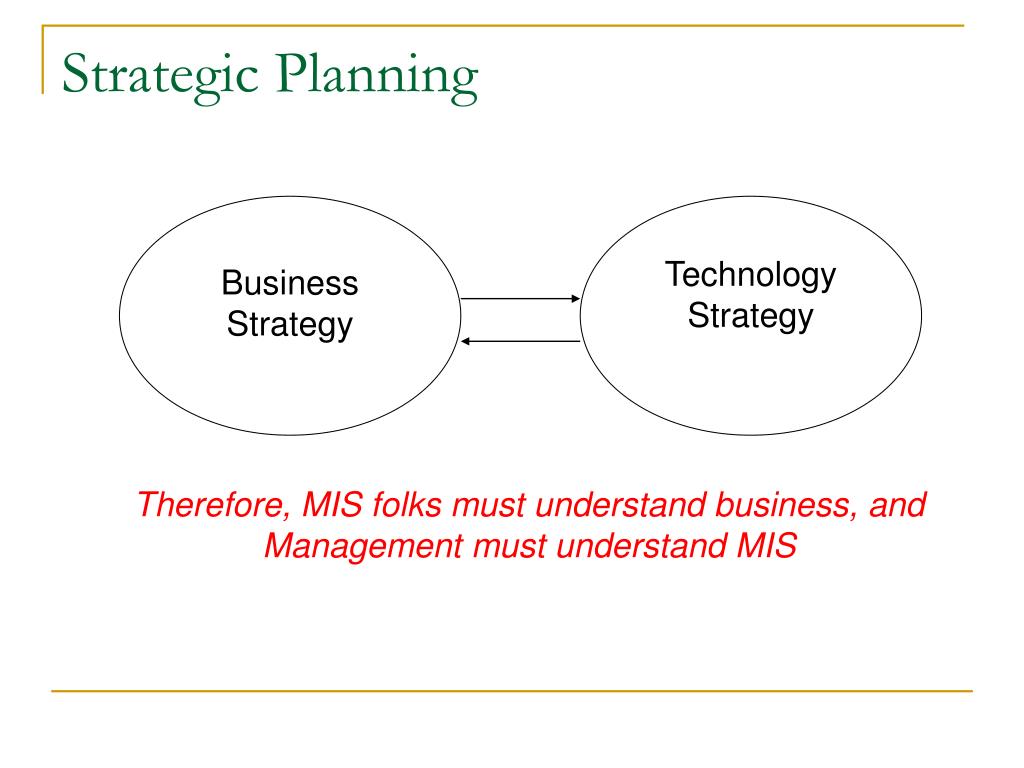 Strategic Planning

Business Strategy

Technology Strategy

Therefore, MIS folks must understand business, and Management must understand MIS